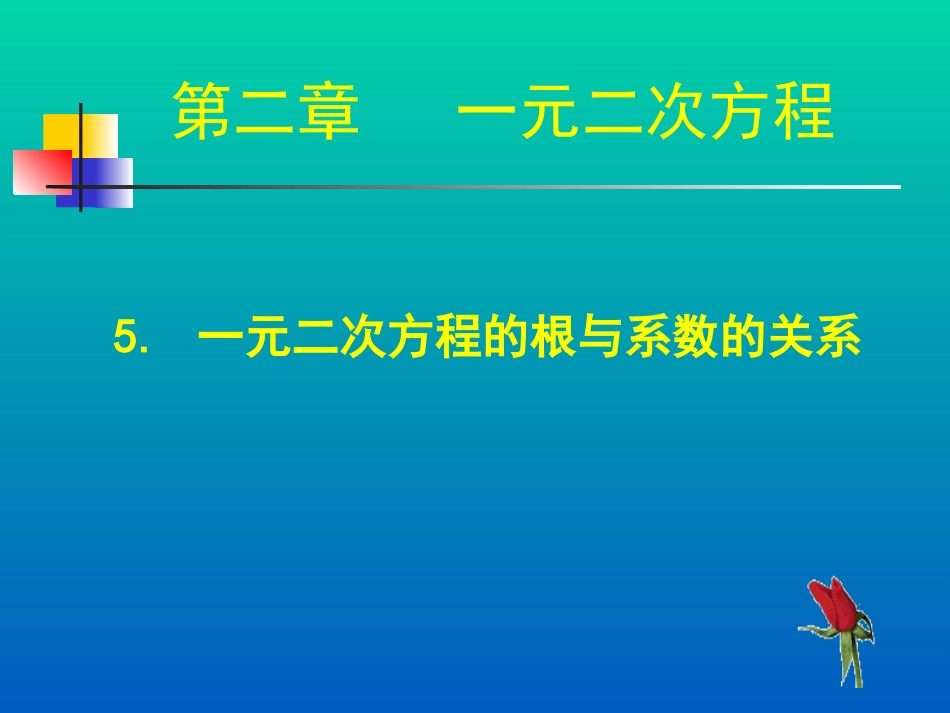 第二章　　一元二次方程

5.　一元二次方程的根与系数的关系